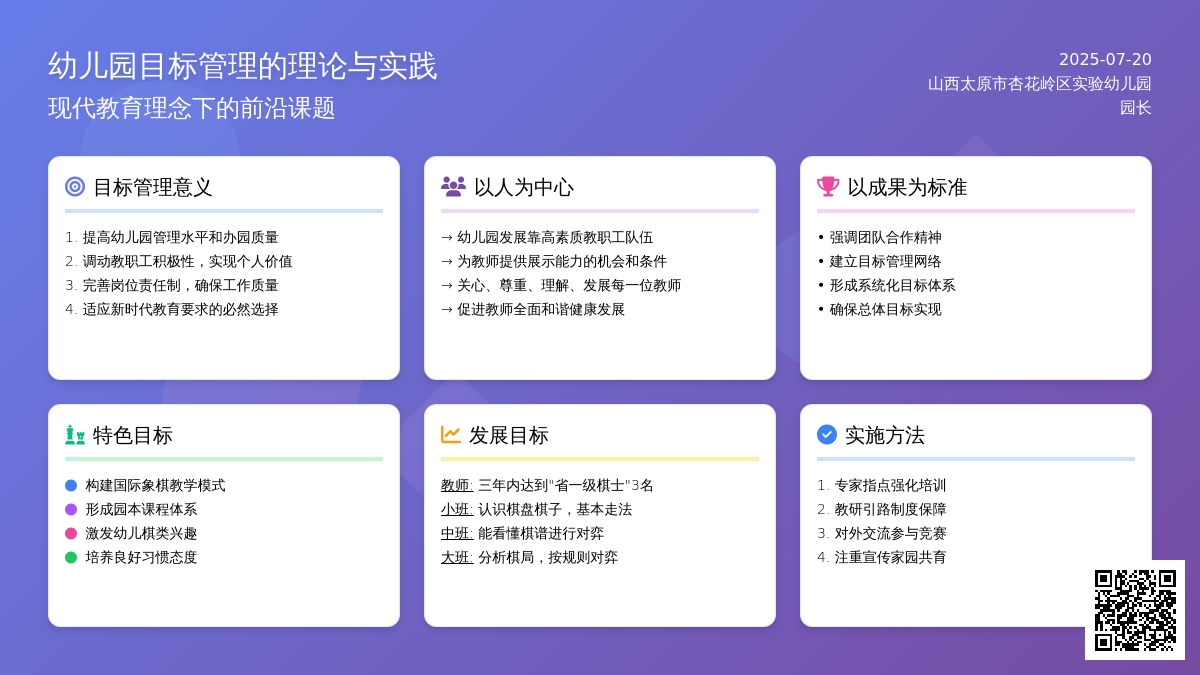 幼儿园目标管理的理论与实践
现代教育理念下的前沿课题

2025-07-20
山西太原市杏花岭区实验幼儿园
园长

目标管理意义

1. 提高幼儿园管理水平和办园质量
2. 调动教职工积极性，实现个人价值
3. 完善岗位责任制，确保工作质量
4. 适应新时代教育要求的必然选择

以人为中心

→ 幼儿园发展靠高素质教职工队伍
→ 为教师提供展示能力的机会和条件
→ 关心、尊重、理解、发展每一位教师
→ 促进教师全面和谐健康发展

以成果为标准

• 强调团队合作精神
• 建立目标管理网络
• 形成系统化目标体系
• 确保总体目标实现

特色目标

构建国际象棋教学模式
形成园本课程体系
激发幼儿棋类兴趣
培养良好习惯态度

发展目标

教师: 三年内达到"省一级棋士"3名
小班: 认识棋盘棋子，基本走法
中班: 能看懂棋谱进行对弈
大班: 分析棋局，按规则对弈

实施方法

1. 专家指点强化培训
2. 教研引路制度保障
3. 对外交流参与竞赛
4. 注重宣传家园共育